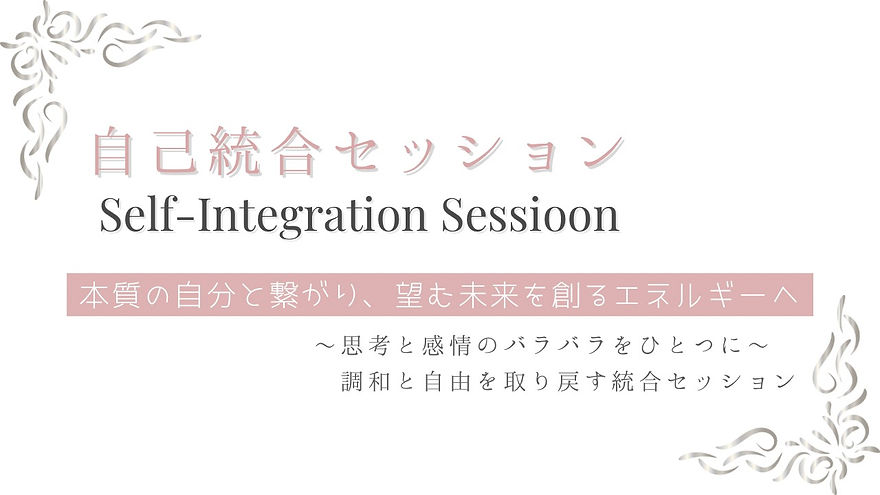 自己統合セッション
Self-Integration Sessioon

本質の自分と繋がり、望む未来を創るエネルギーへ

～思考と感情のバラバラをひとつに～
調和と自由を取り戻す統合セッション